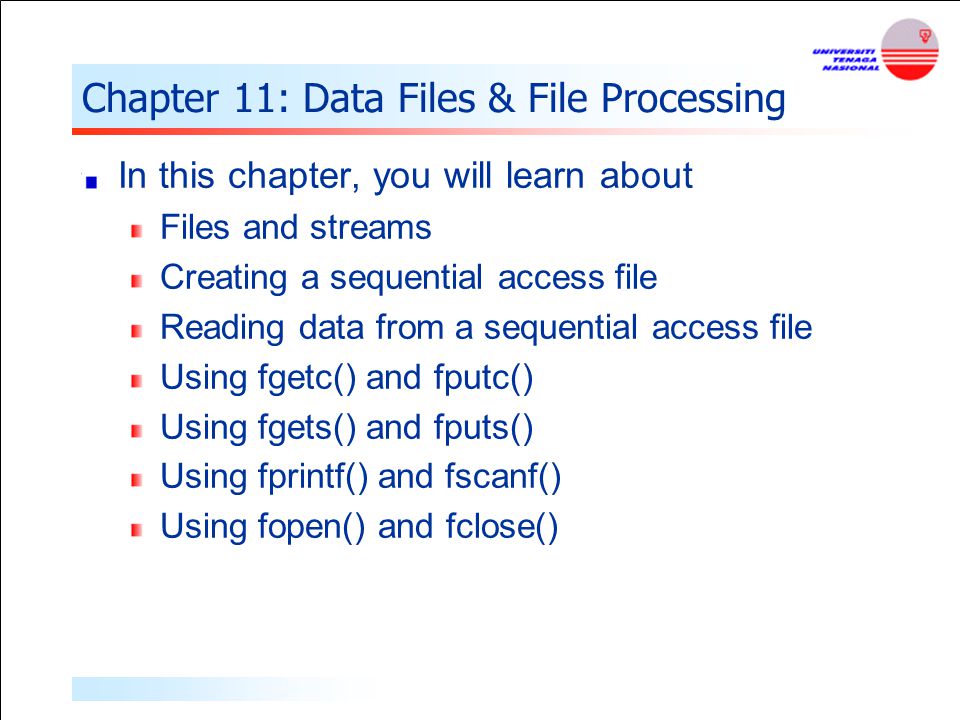 UNIVERSITI TENAGA NASIONAL

Chapter 11: Data Files & File Processing

In this chapter, you will learn about

Files and streams

Creating a sequential access file

Reading data from a sequential access file

Using fgetc() and fputc()

Using fgets() and fputs()

Using fprintf() and fscanf()

Using fopen() and fclose()